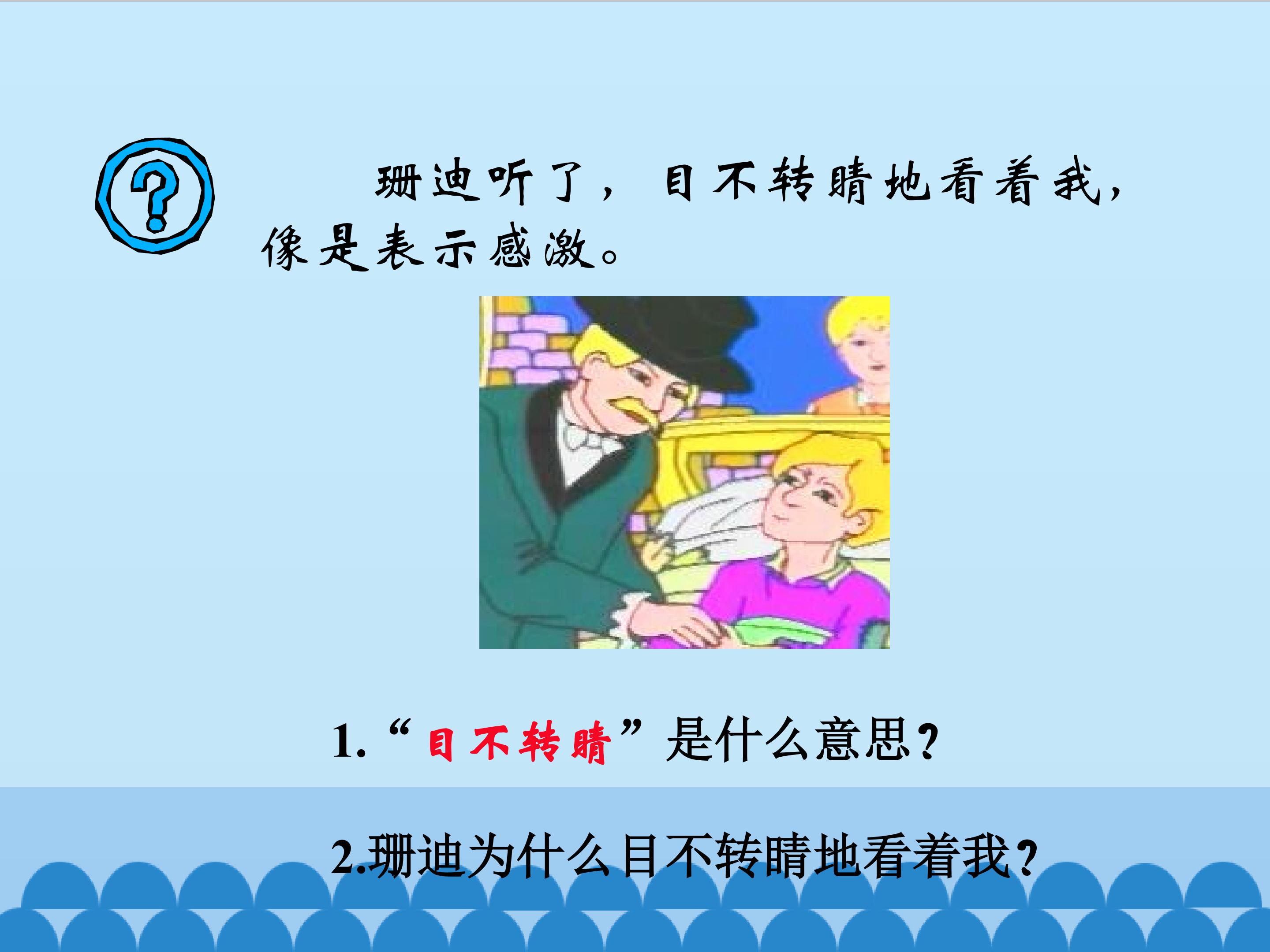 珊迪听了，目不转睛地看着我，像是表示感激。

1.“目不转睛”是什么意思？

2.珊迪为什么目不转睛地看着我？